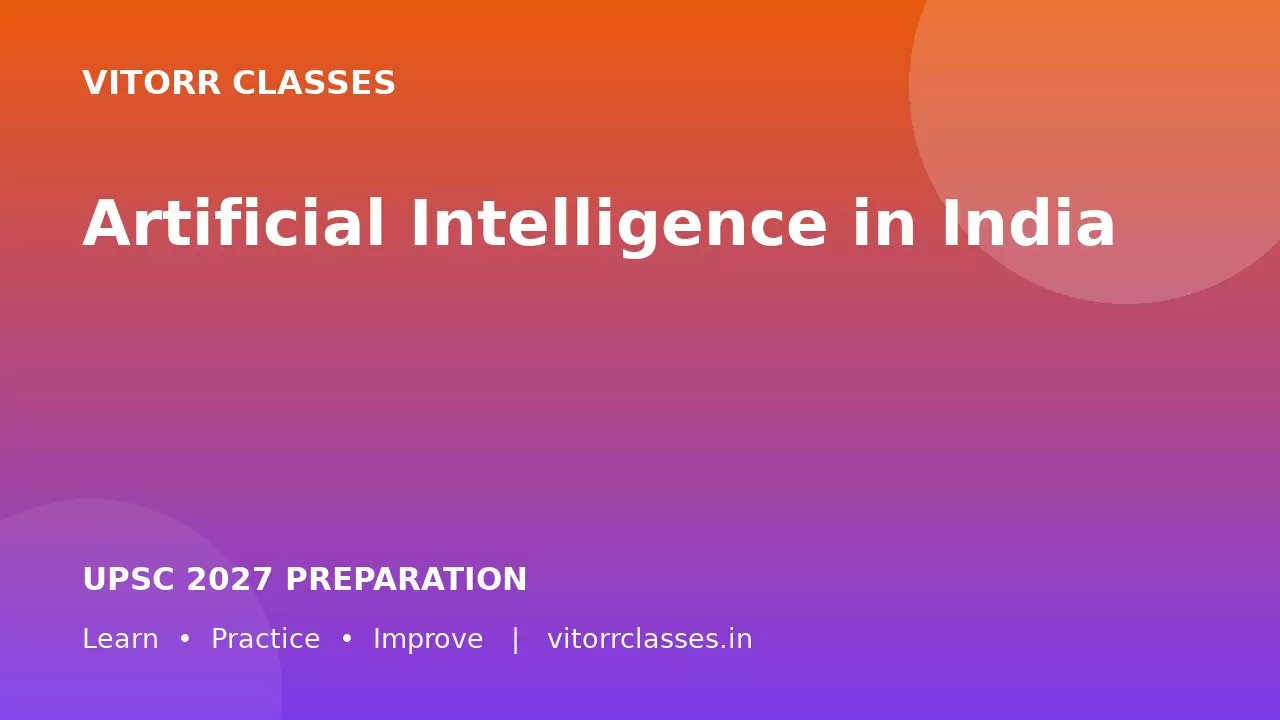 VITORR CLASSES

Artificial Intelligence in India

UPSC 2027 PREPARATION

Learn • Practice • Improve | vitorrclasses.in